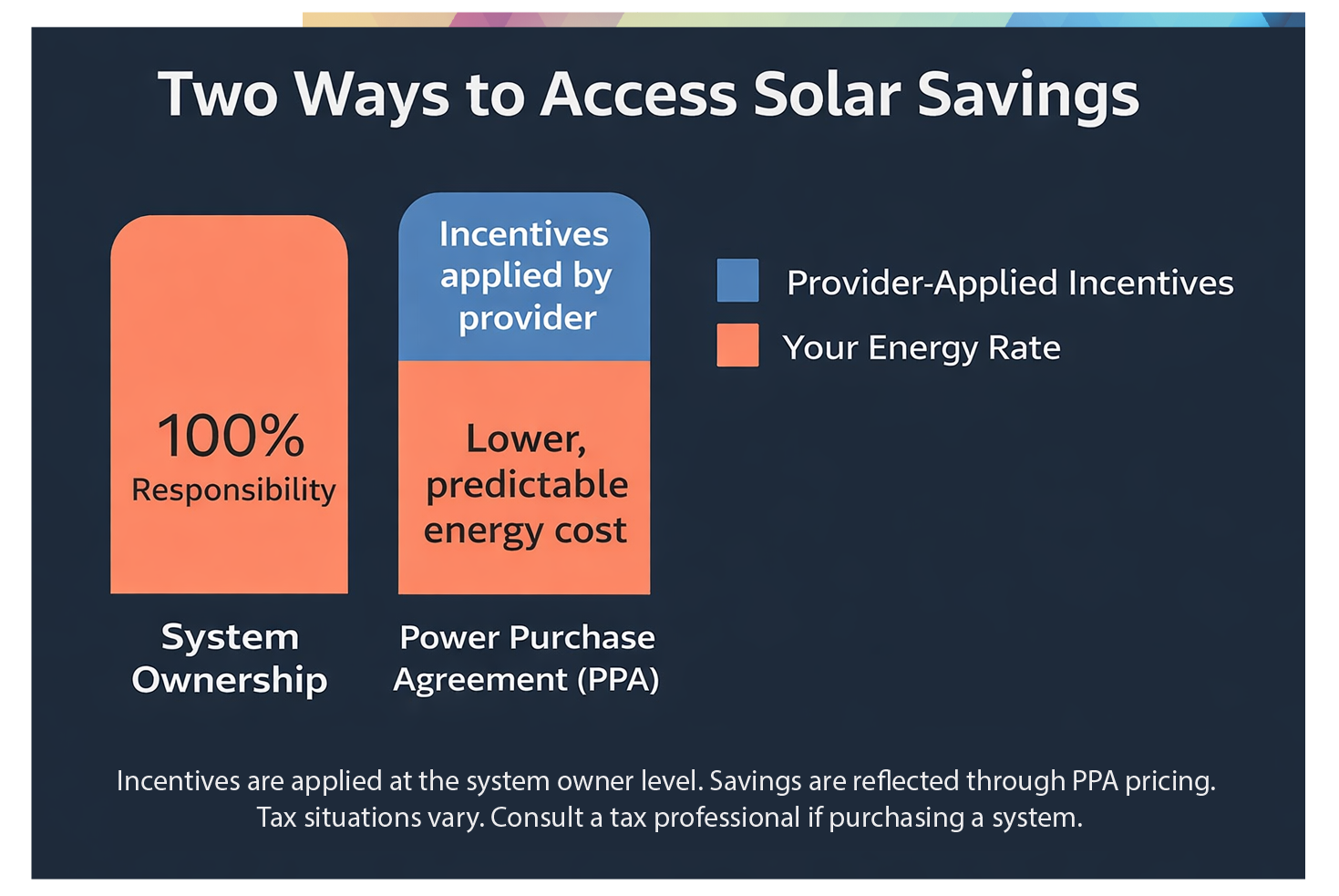 Two Ways to Access Solar Savings

100%
Responsibility

System Ownership

Incentives applied by provider

Lower, predictable energy cost

Power Purchase Agreement (PPA)

Provider-Applied Incentives

Your Energy Rate

Incentives are applied at the system owner level. Savings are reflected through PPA pricing. Tax situations vary. Consult a tax professional if purchasing a system.